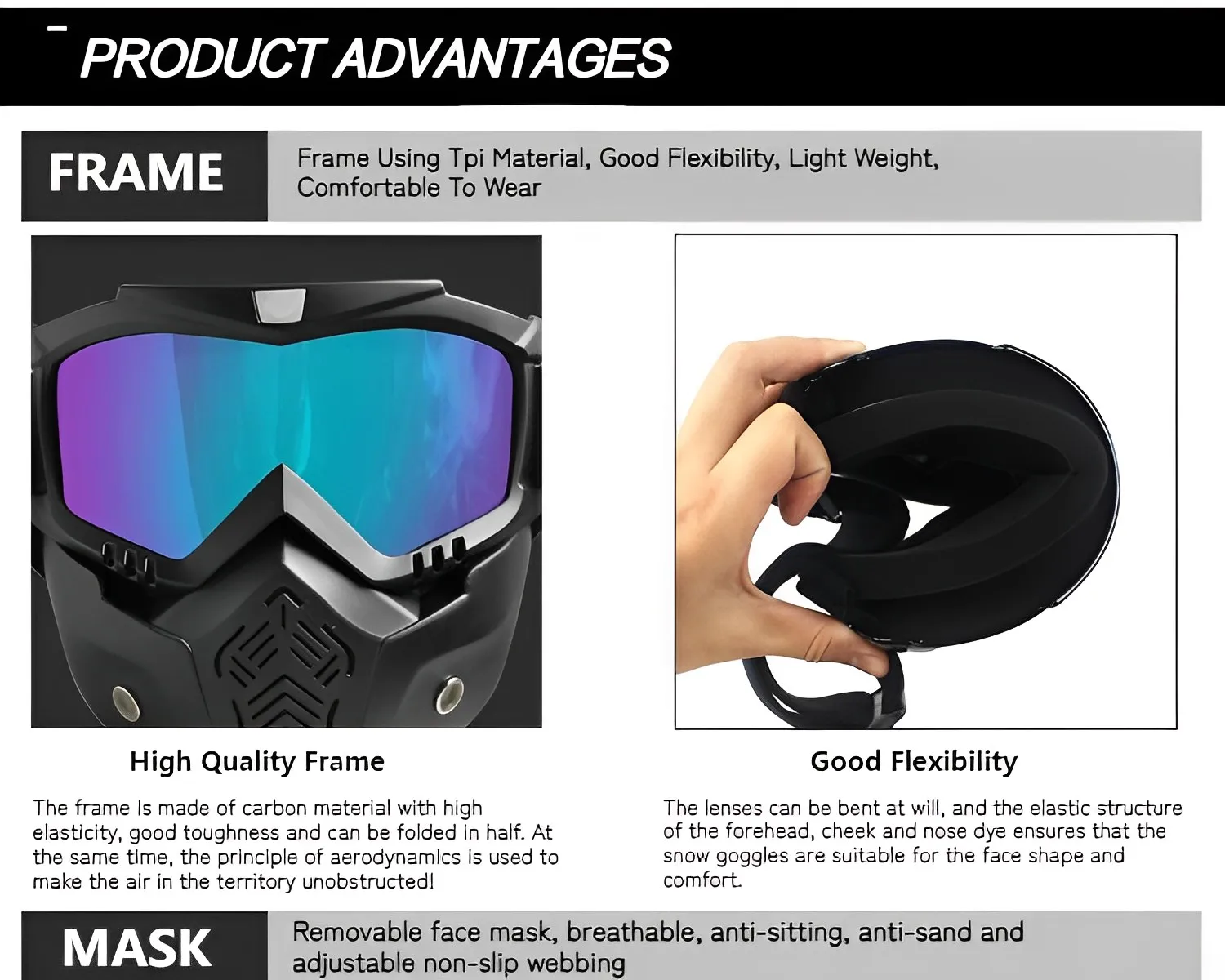 PRODUCT ADVANTAGES

FRAME

Frame Using Tpi Material, Good Flexibility, Light Weight, Comfortable To Wear

High Quality Frame

The frame is made of carbon material with high elasticity, good toughness and can be folded in half. At the same time, the principle of aerodynamics is used to make the air in the territory unobstructed!

Good Flexibility

The lenses can be bent at will, and the elastic structure of the forehead, cheek and nose dye ensures that the snow goggles are suitable for the face shape and comfort.

MASK

Removable face mask, breathable, anti-sitting, anti-sand and adjustable non-slip webbing